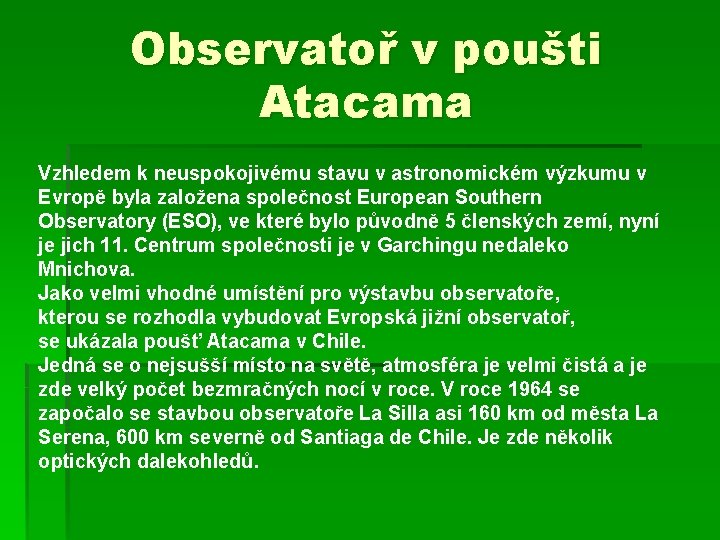 Observatoř v poušti Atacama

Vzhledem k neuspokojivému stavu v astronomickém výzkumu v Evropě byla založena společnost European Southern Observatory (ESO), ve které bylo původně 5 členských zemí, nyní je jich 11. Centrum společnosti je v Garchingu nedaleko Mnichova.
Jako velmi vhodné umístění pro výstavbu observatoře, kterou se rozhodla vybudovat Evropská jižní observatoř, se ukázala poušť Atacama v Chile.
Jedná se o nejsušší místo na světě, atmosféra je velmi čistá a je zde velký počet bezmračných nocí v roce. V roce 1964 se započalo se stavbou observatoře La Silla asi 160 km od města La Serena, 600 km severně od Santiaga de Chile. Je zde několik optických dalekohledů.